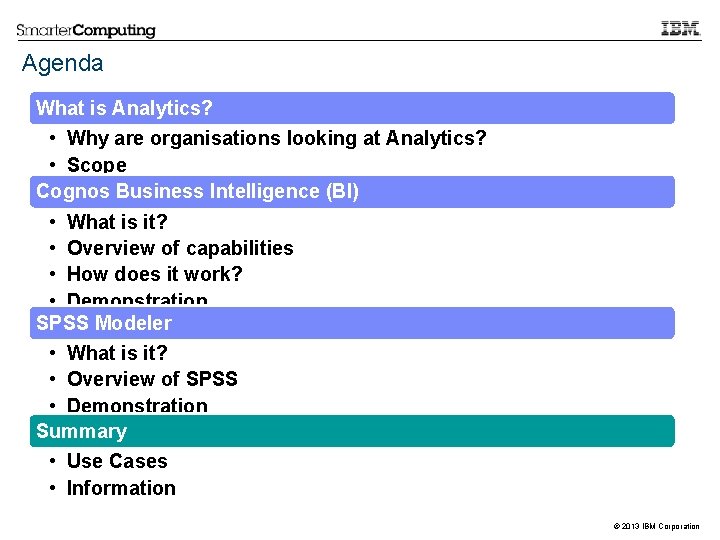 SmarterComputing

IBM

Agenda

What is Analytics?

• Why are organisations looking at Analytics?
• Scope

Cognos Business Intelligence (BI)

• What is it?
• Overview of capabilities
• How does it work?
• Demonstration

SPSS Modeler

• What is it?
• Overview of SPSS
• Demonstration

Summary

• Use Cases
• Information

© 2013 IBM Corporation